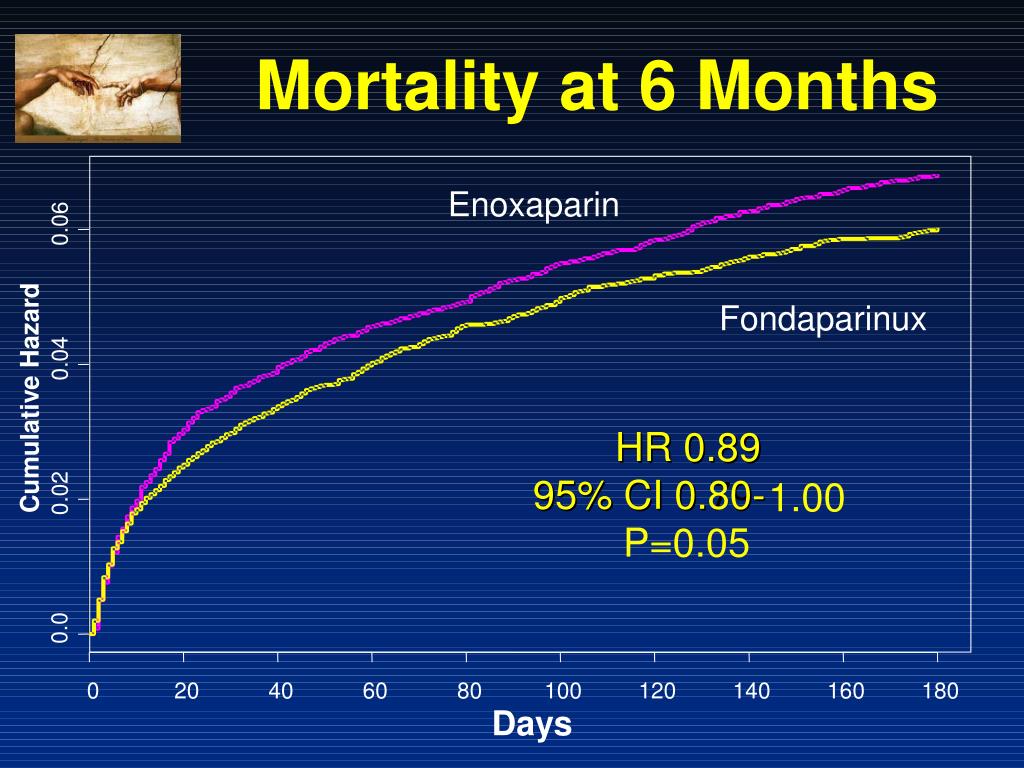 Mortality at 6 Months

Cumulative Hazard

0.0
0.02
0.04
0.06

Enoxaparin

Fondaparinux

HR 0.89
95% CI 0.80-1.00
P=0.05

0
20
40
60
80
100
120
140
160
180

Days